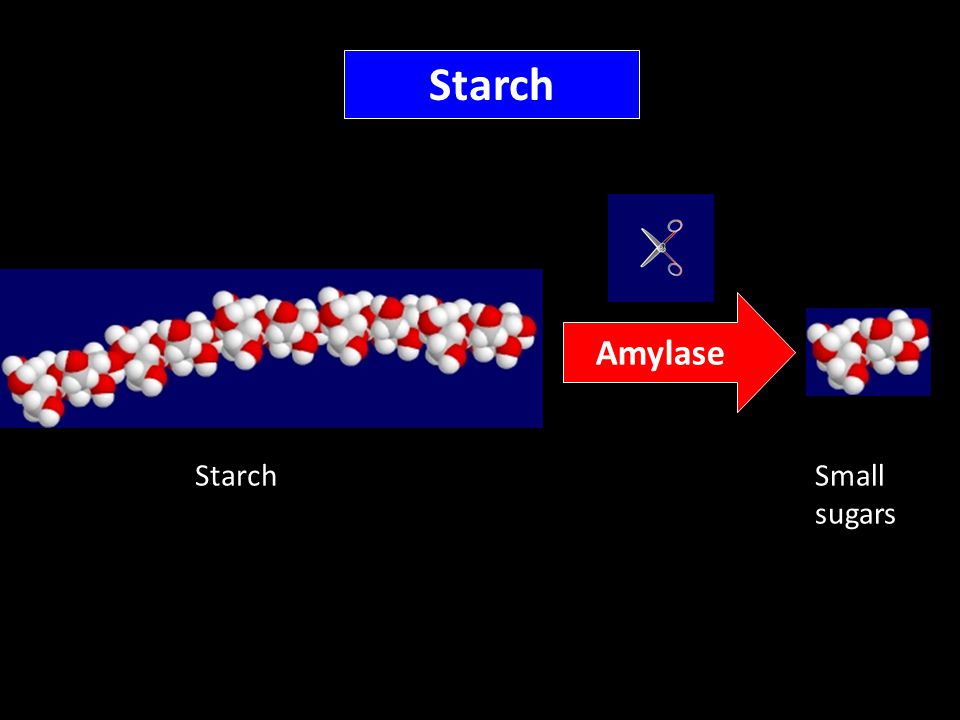 Starch

Amylase

Starch

Small sugars